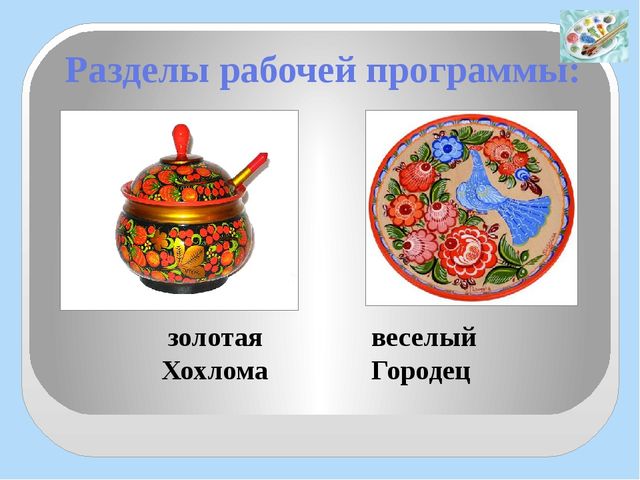 Разделы рабочей программы:

золотая
Хохлома

веселый
Городец